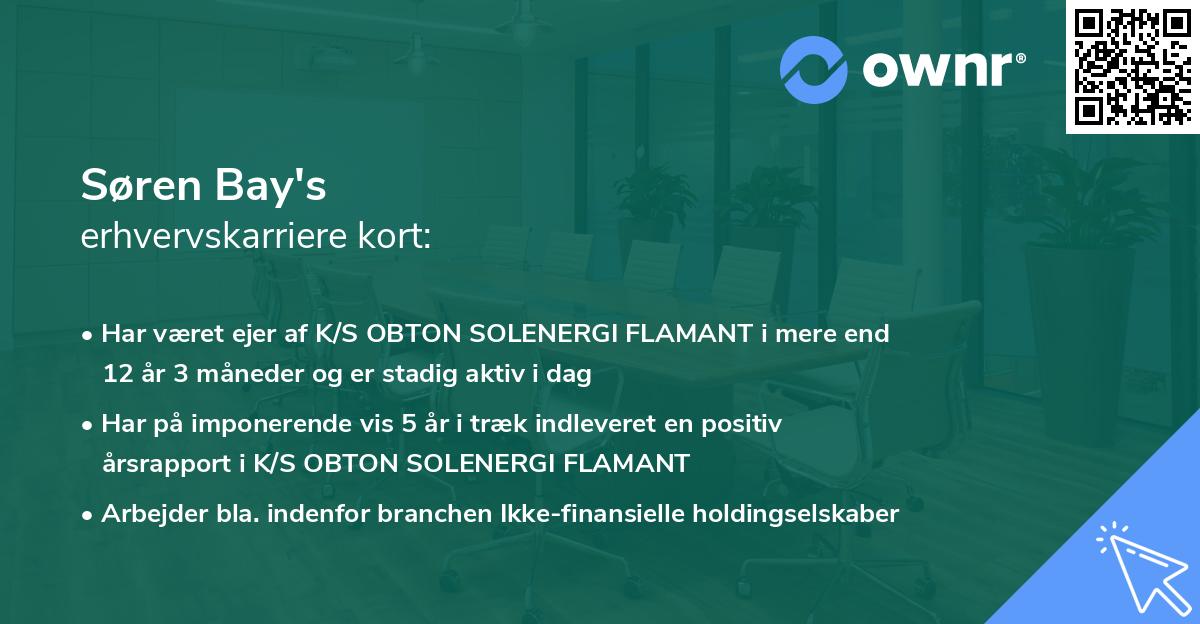 ownr®

Søren Bay's
erhvervskarriere kort:

• Har været ejer af K/S OBTON SOLENERGI FLAMANT i mere end 12 år 3 måneder og er stadig aktiv i dag
• Har på imponerende vis 5 år i træk indleveret en positiv årsrapport i K/S OBTON SOLENERGI FLAMANT
• Arbejder bla. indenfor branchen Ikke-finansielle holdingselskaber